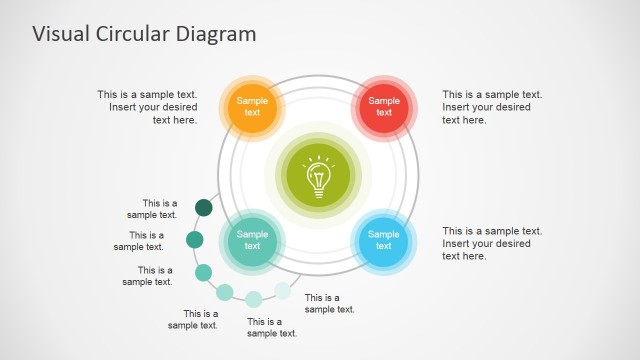 Visual Circular Diagram

This is a sample text. Insert your desired text here.

Sample text

Sample text

This is a sample text. Insert your desired text here.

This is a sample text.

This is a sample text.

This is a sample text.

Sample text

Sample text

This is a sample text. Insert your desired text here.

This is a sample text.

This is a sample text.

This is a sample text.